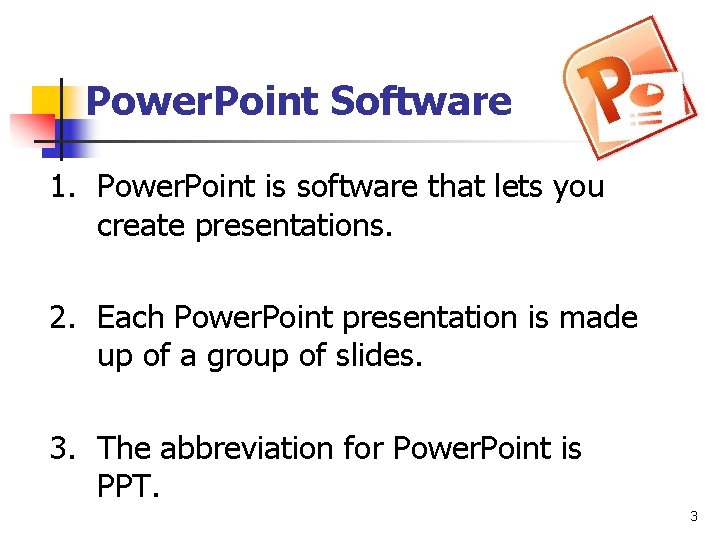 PowerPoint Software

1. PowerPoint is software that lets you create presentations.

2. Each PowerPoint presentation is made up of a group of slides.

3. The abbreviation for PowerPoint is PPT.

3